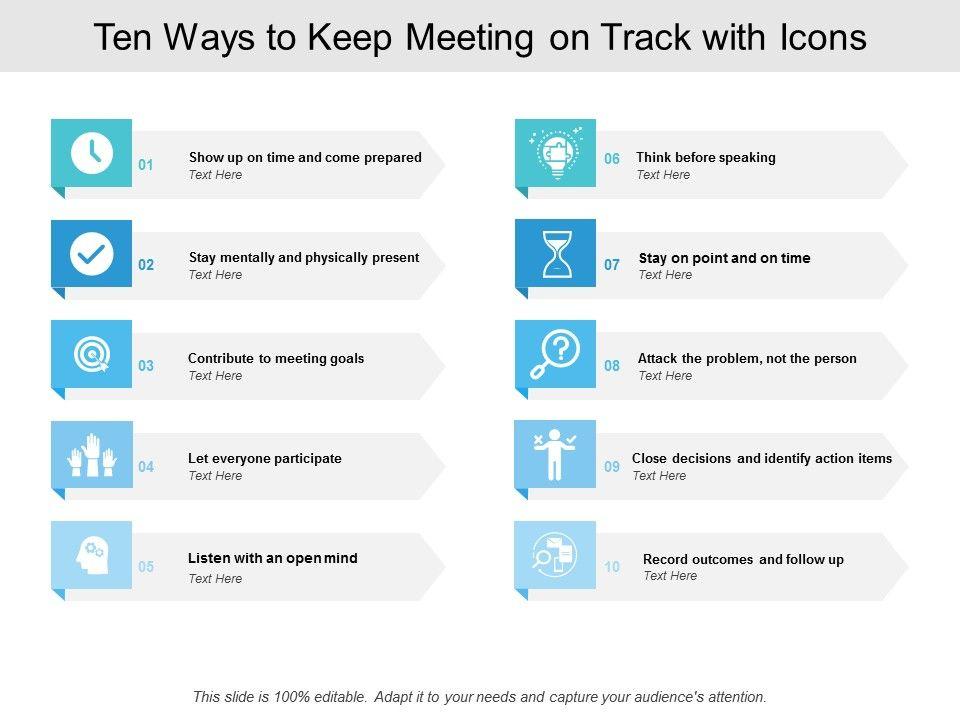 Ten Ways to Keep Meeting on Track with Icons

01
Show up on time and come prepared
Text Here

02
Stay mentally and physically present
Text Here

03
Contribute to meeting goals
Text Here

04
Let everyone participate
Text Here

05
Listen with an open mind
Text Here

06
Think before speaking
Text Here

07
Stay on point and on time
Text Here

08
Attack the problem, not the person
Text Here

09
Close decisions and identify action items
Text Here

10
Record outcomes and follow up
Text Here

This slide is 100% editable. Adapt it to your needs and capture your audience's attention.